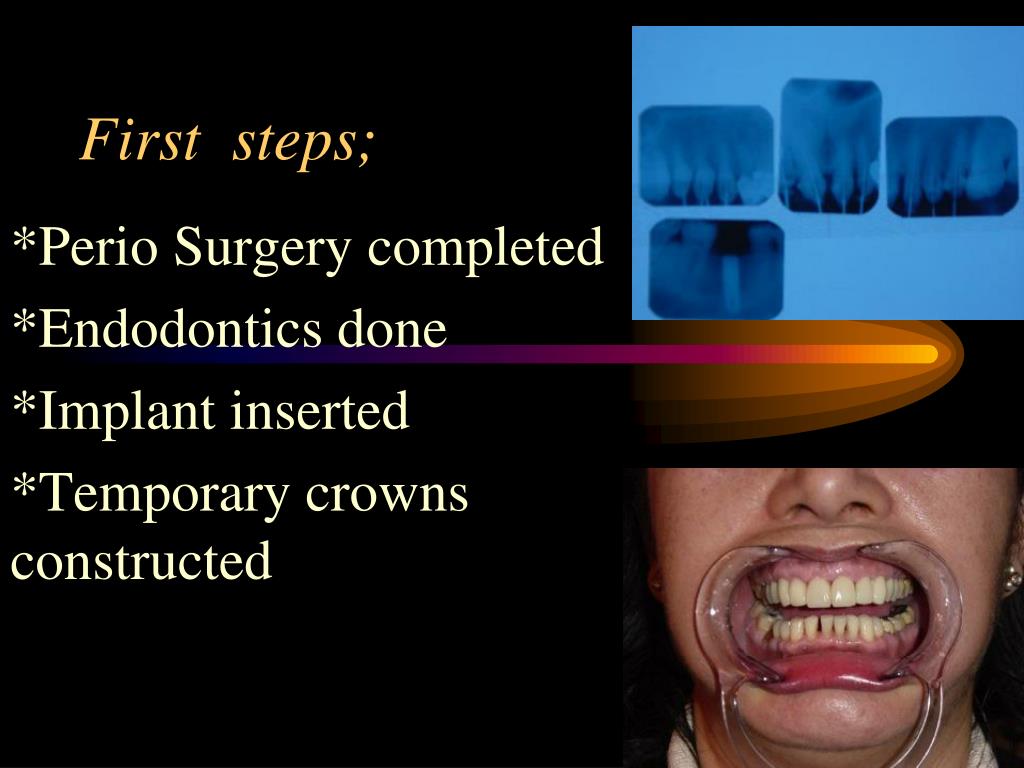 First steps;

*Perio Surgery completed

*Endodontics done

*Implant inserted

*Temporary crowns constructed